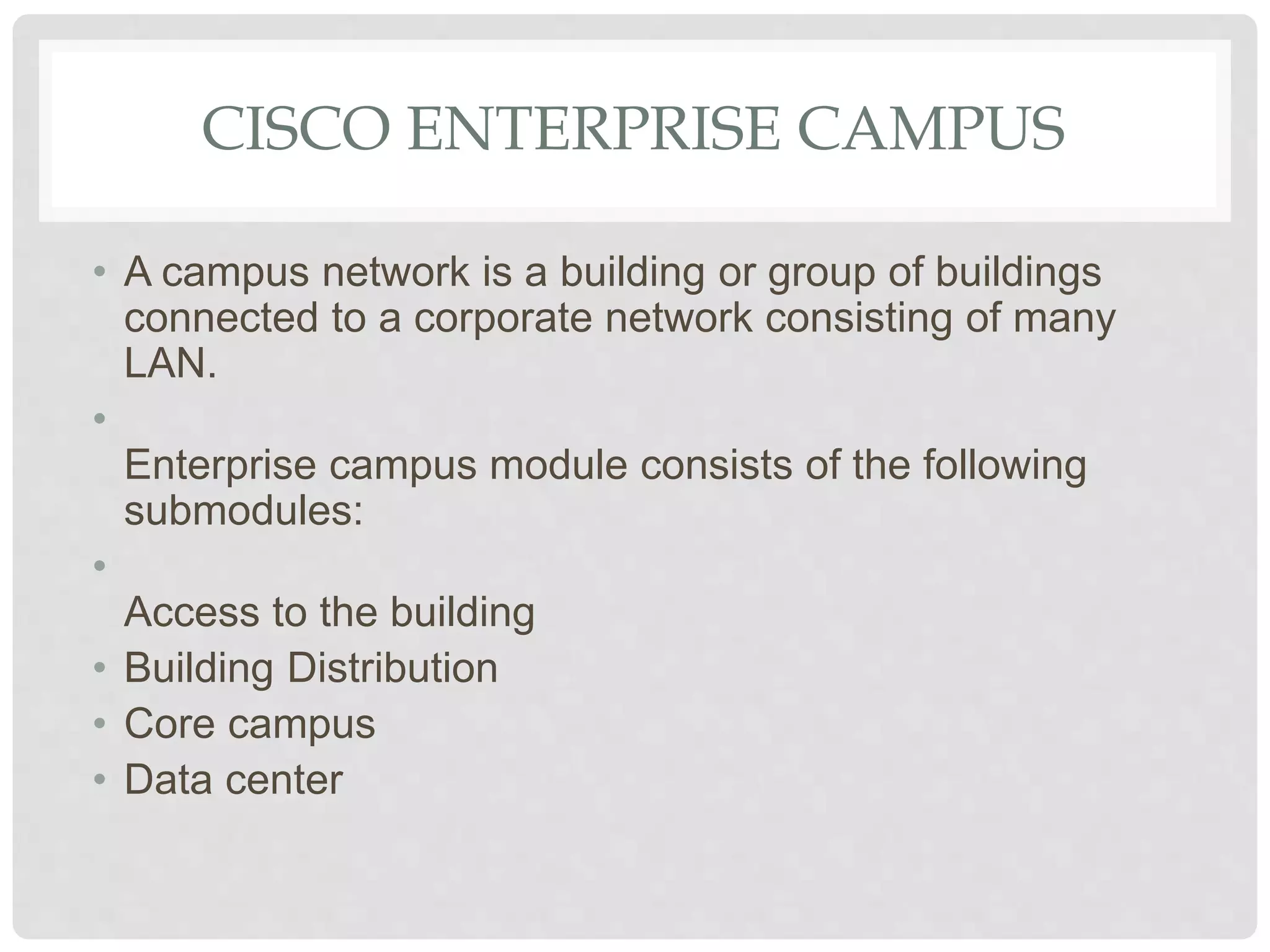 CISCO ENTERPRISE CAMPUS

• A campus network is a building or group of buildings connected to a corporate network consisting of many LAN.

•

Enterprise campus module consists of the following submodules:

•

Access to the building

• Building Distribution
• Core campus
• Data center